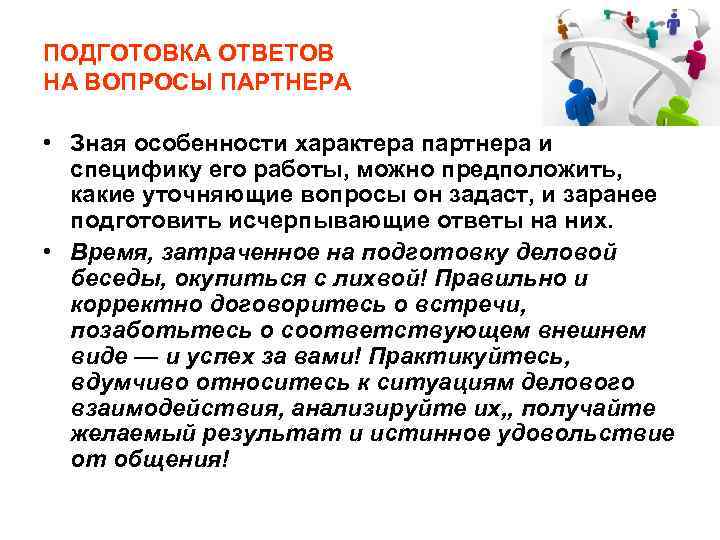 ПОДГОТОВКА ОТВЕТОВ
НА ВОПРОСЫ ПАРТНЕРА

• Зная особенности характера партнера и специфику его работы, можно предположить, какие уточняющие вопросы он задаст, и заранее подготовить исчерпывающие ответы на них.

• Время, затраченное на подготовку деловой беседы, окупиться с лихвой! Правильно и корректно договоритесь о встречи, позаботьтесь о соответствующем внешнем виде — и успех за вами! Практикуйтесь, вдумчиво относитесь к ситуациям делового взаимодействия, анализируйте их,, получайте желаемый результат и истинное удовольствие от общения!